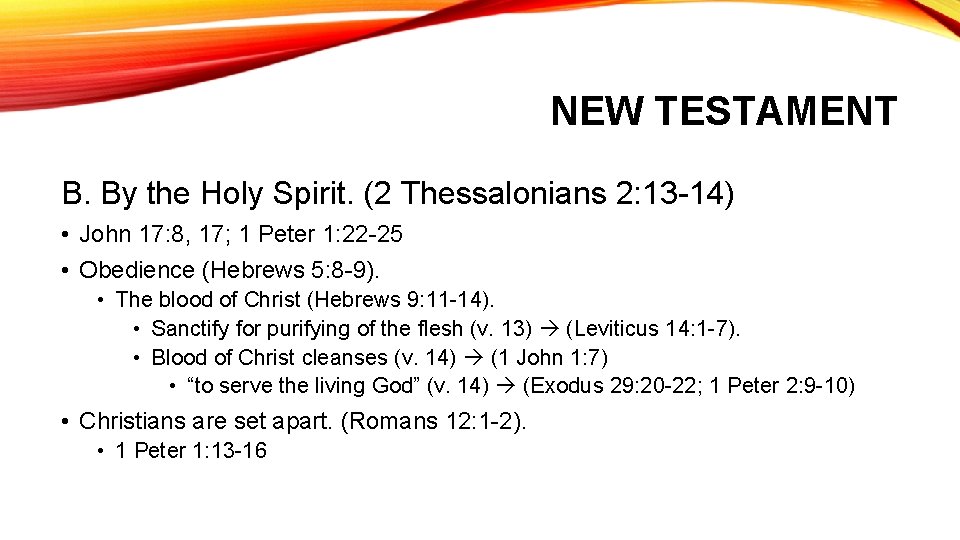 NEW TESTAMENT

B. By the Holy Spirit. (2 Thessalonians 2:13-14)

• John 17:8, 17; 1 Peter 1:22-25

• Obedience (Hebrews 5:8-9).

• The blood of Christ (Hebrews 9:11-14).

• Sanctify for purifying of the flesh (v. 13) → (Leviticus 14:1-7).

• Blood of Christ cleanses (v. 14) → (1 John 1:7)

• “to serve the living God” (v. 14) → (Exodus 29:20-22; 1 Peter 2:9-10)

• Christians are set apart. (Romans 12:1-2).

• 1 Peter 1:13-16